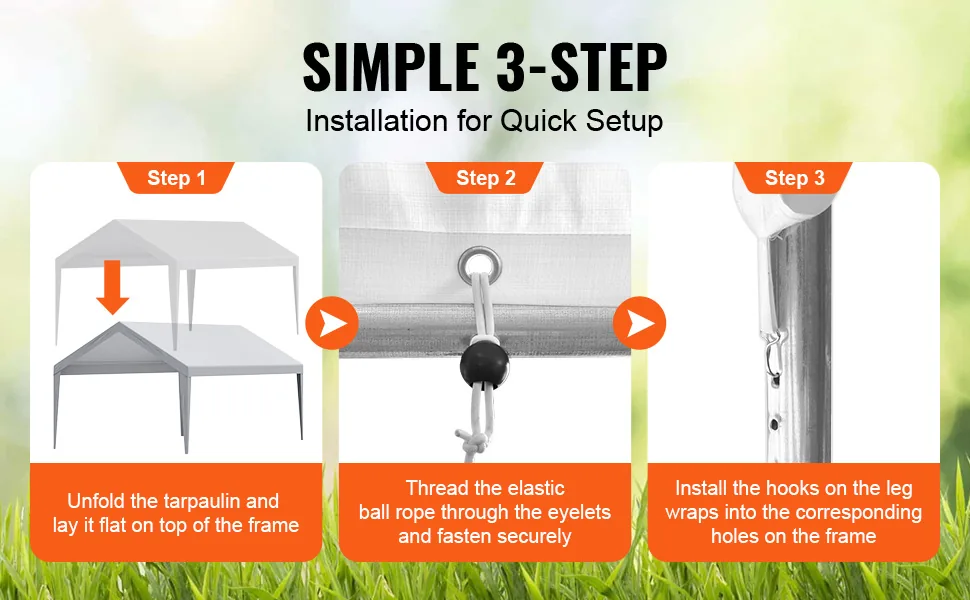 SIMPLE 3-STEP
Installation for Quick Setup

Step 1

Unfold the tarpaulin and lay it flat on top of the frame

Step 2

Thread the elastic ball rope through the eyelets and fasten securely

Step 3

Install the hooks on the leg wraps into the corresponding holes on the frame